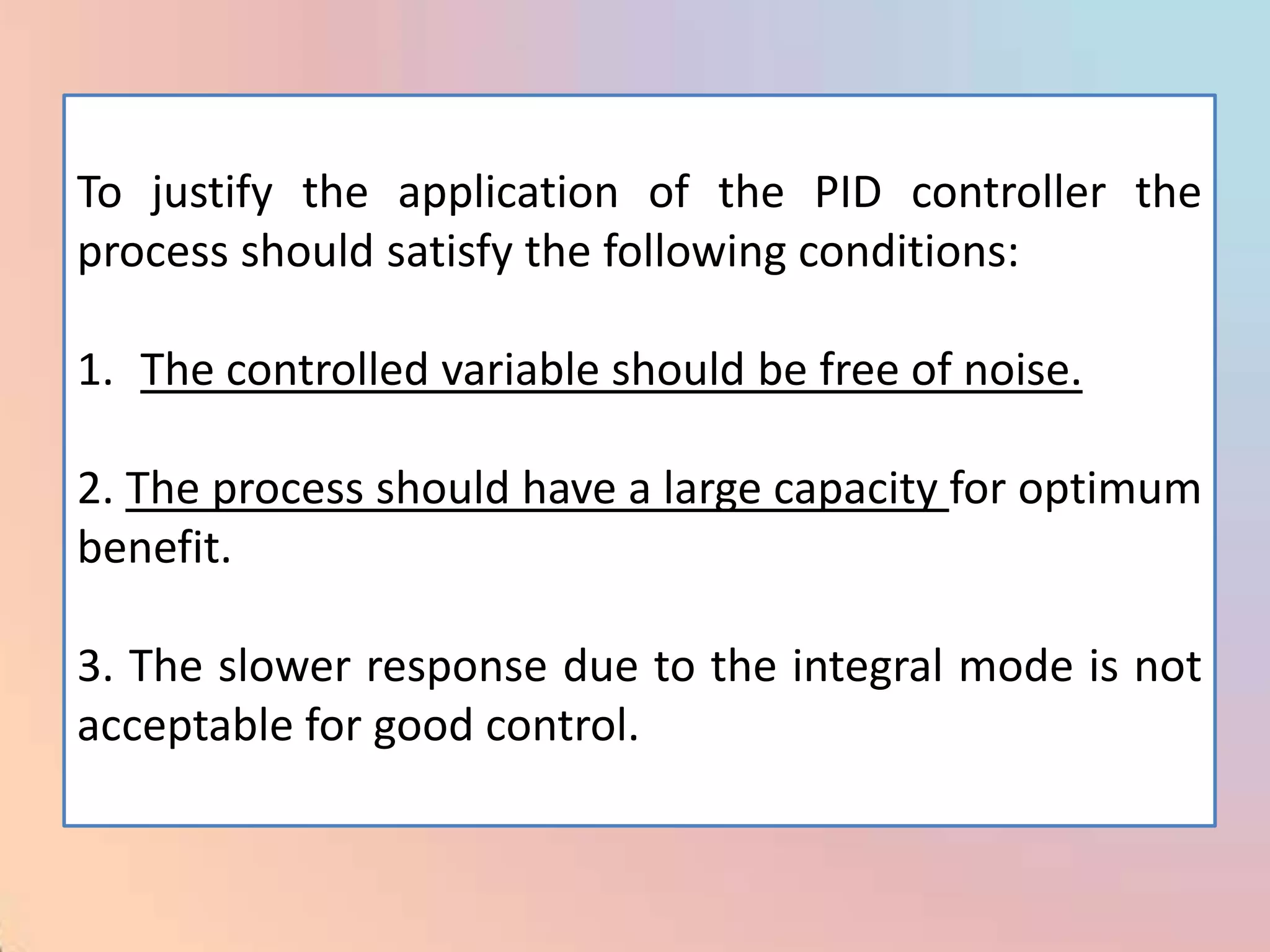 To justify the application of the PID controller the process should satisfy the following conditions:

1. The controlled variable should be free of noise.

2. The process should have a large capacity for optimum benefit.

3. The slower response due to the integral mode is not acceptable for good control.